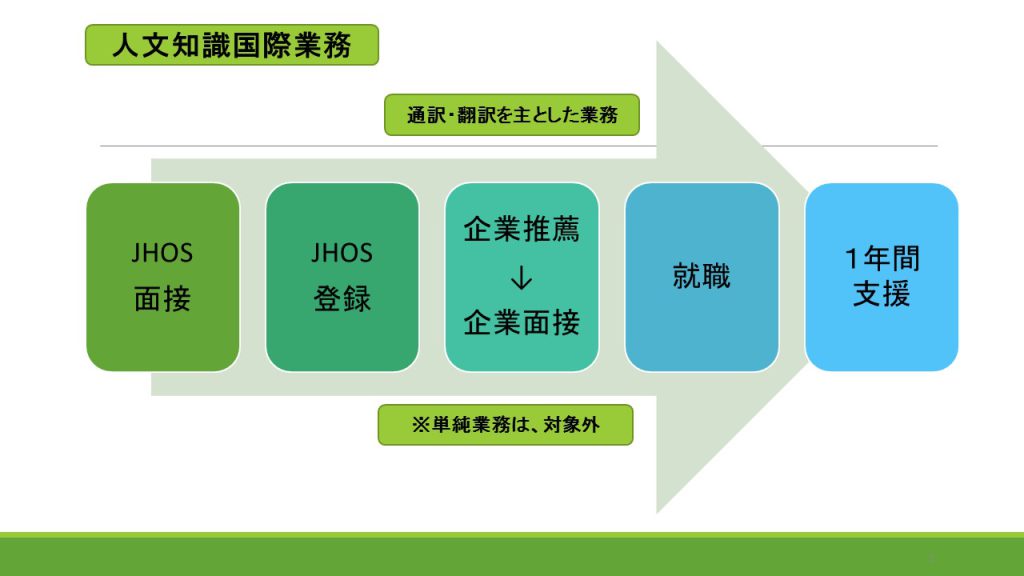 人文知識国際業務

通訳・翻訳を主とした業務

JHOS
面接

JHOS
登録

企業推薦
↓
企業面接

就職

1年間
支援

※単純業務は、対象外